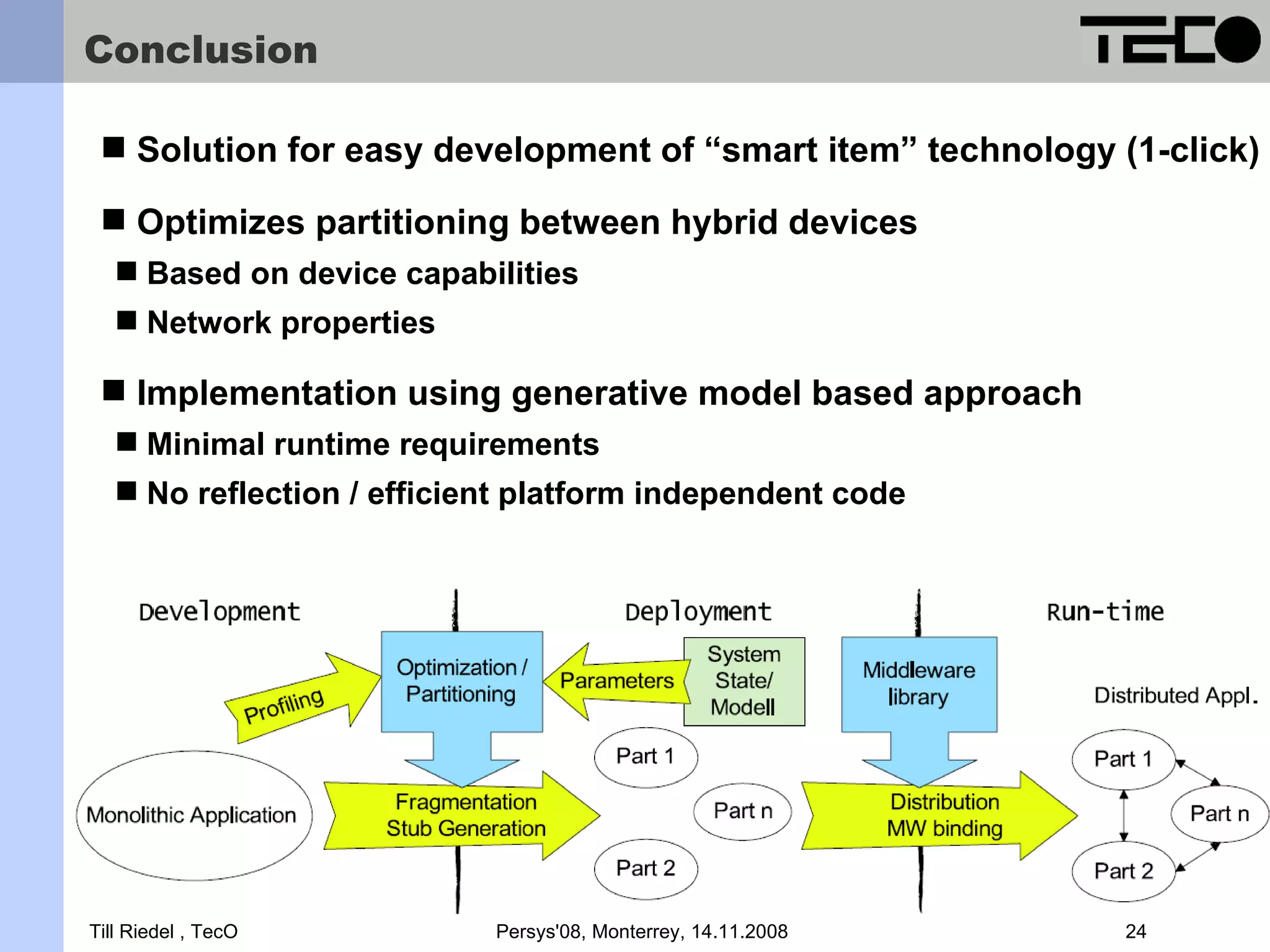 Conclusion

TECO

■ Solution for easy development of “smart item” technology (1-click)

■ Optimizes partitioning between hybrid devices

■ Based on device capabilities

■ Network properties

■ Implementation using generative model based approach

■ Minimal runtime requirements

■ No reflection / efficient platform independent code

Development

Deployment

Run-time

Profiling

Optimization / Partitioning

Parameters

System State/ Modell

Middleware library

Distributed Appl.

Monolithic Application

Fragmentation Stub Generation

Part 1

Part n

Part 2

Distribution MW binding

Part 1

Part n

Part 2

Till Riedel , TecO

Persys'08, Monterrey, 14.11.2008

24